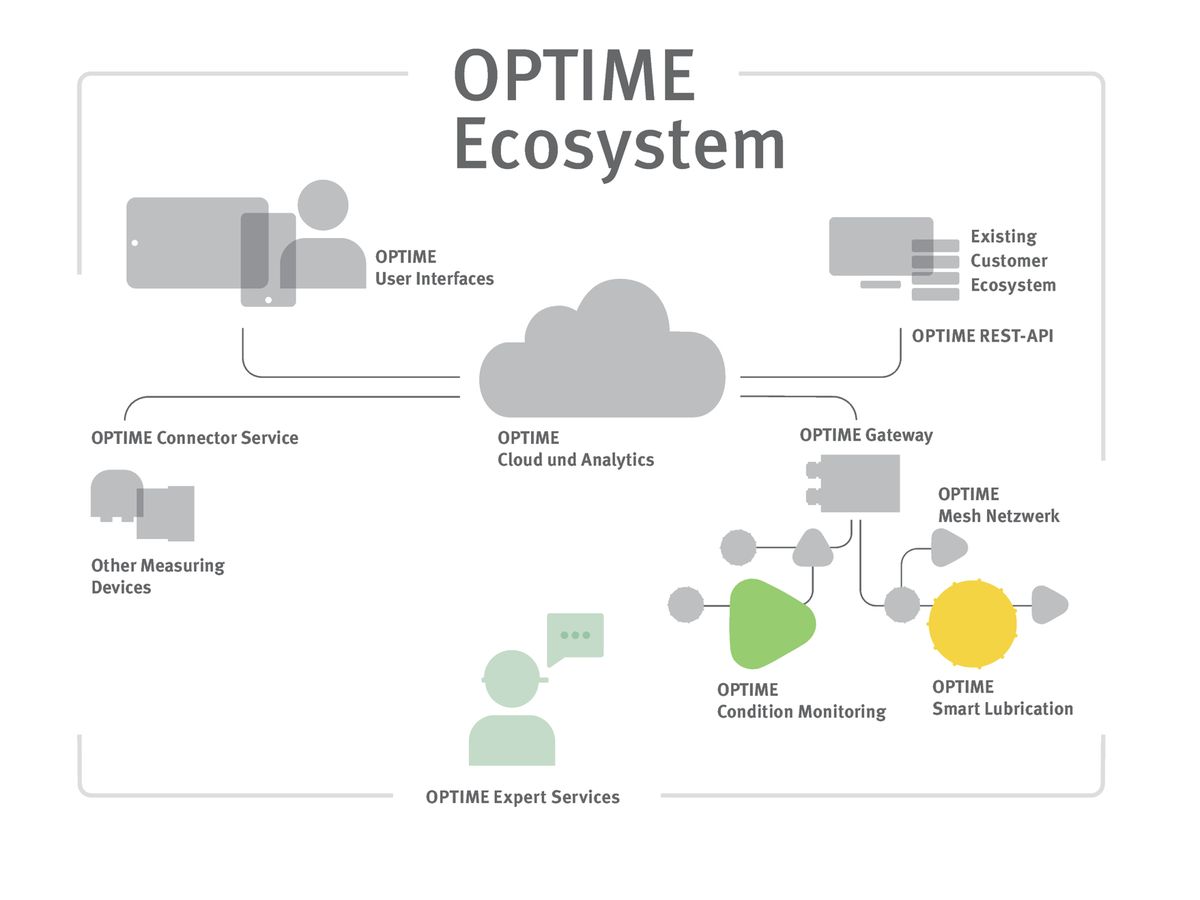 OPTIME
Ecosystem

OPTIME
User Interfaces

Existing
Customer
Ecosystem

OPTIME REST-API

OPTIME Connector Service

OPTIME
Cloud und Analytics

OPTIME Gateway

OPTIME
Mesh Netzwerk

Other Measuring
Devices

OPTIME
Condition Monitoring

OPTIME
Smart Lubrication

OPTIME Expert Services